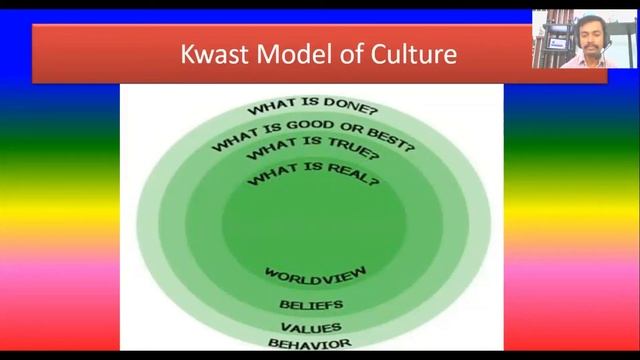 Kwast Model of Culture

WHAT IS DONE?
WHAT IS GOOD OR BEST?
WHAT IS TRUE?
WHAT IS REAL?

WORLDVIEW
BELIEFS
VALUES
BEHAVIOR